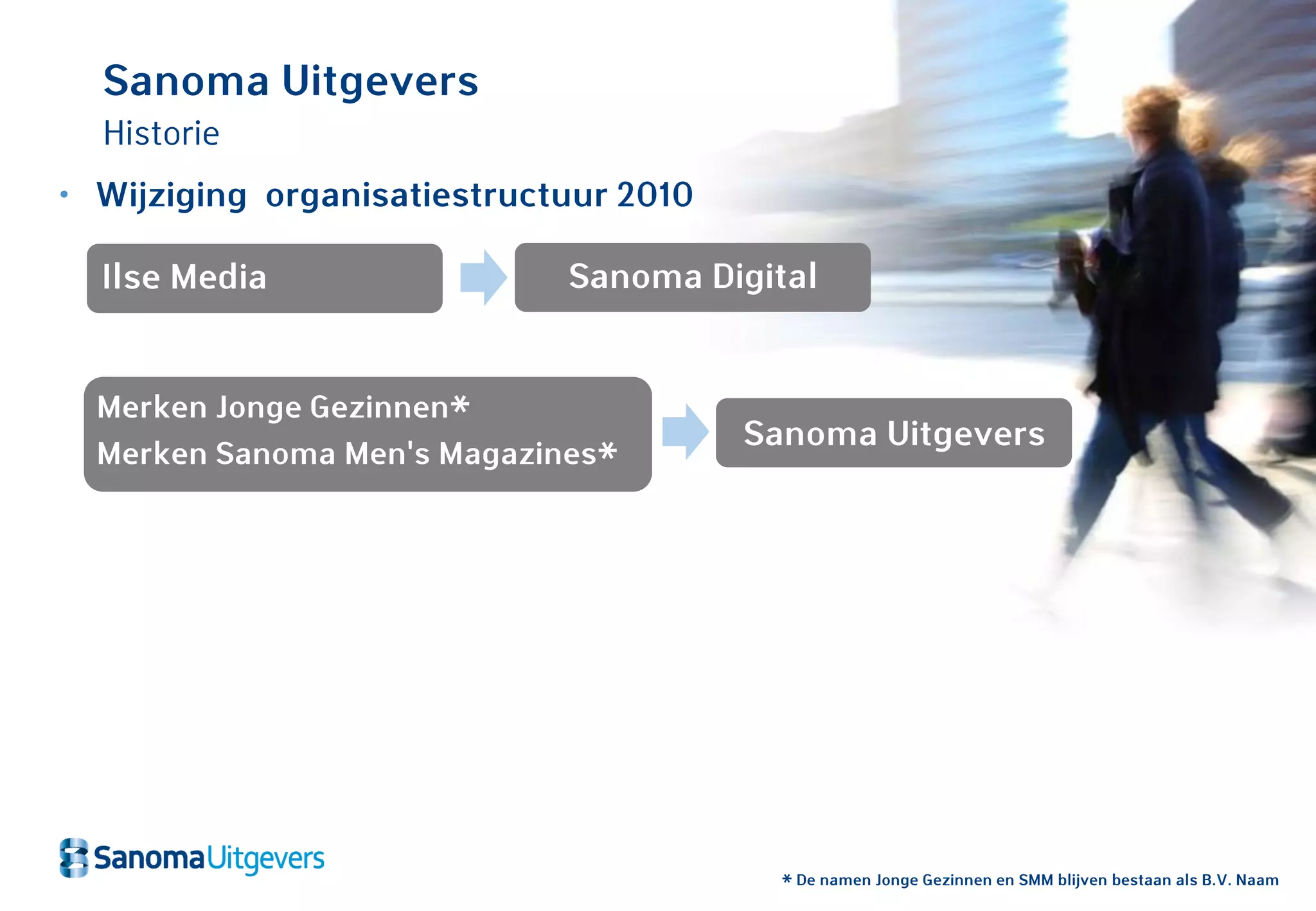 Sanoma Uitgevers
Historie

• Wijziging organisatiestructuur 2010

Ilse Media

Sanoma Digital

Merken Jonge Gezinnen*
Merken Sanoma Men's Magazines*

Sanoma Uitgevers

SanomaUitgevers

* De namen Jonge Gezinnen en SMM blijven bestaan als B.V. Naam